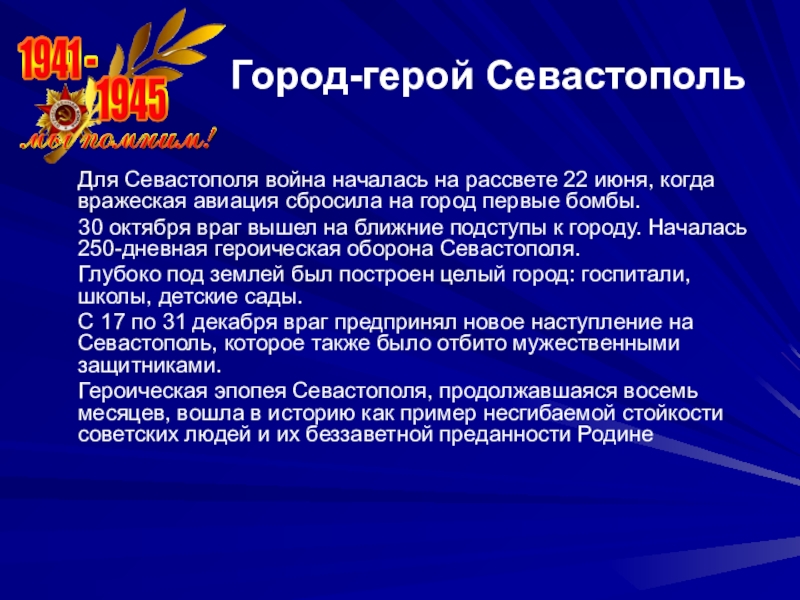 1941 - 1945
мы помним!

Город-герой Севастополь

Для Севастополя война началась на рассвете 22 июня, когда вражеская авиация сбросила на город первые бомбы.

30 октября враг вышел на ближние подступы к городу. Началась 250-дневная героическая оборона Севастополя.

Глубоко под землей был построен целый город: госпитали, школы, детские сады.

С 17 по 31 декабря враг предпринял новое наступление на Севастополь, которое также было отбито мужественными защитниками.

Героическая эпопея Севастополя, продолжавшаяся восемь месяцев, вошла в историю как пример несгибаемой стойкости советских людей и их беззаветной преданности Родине